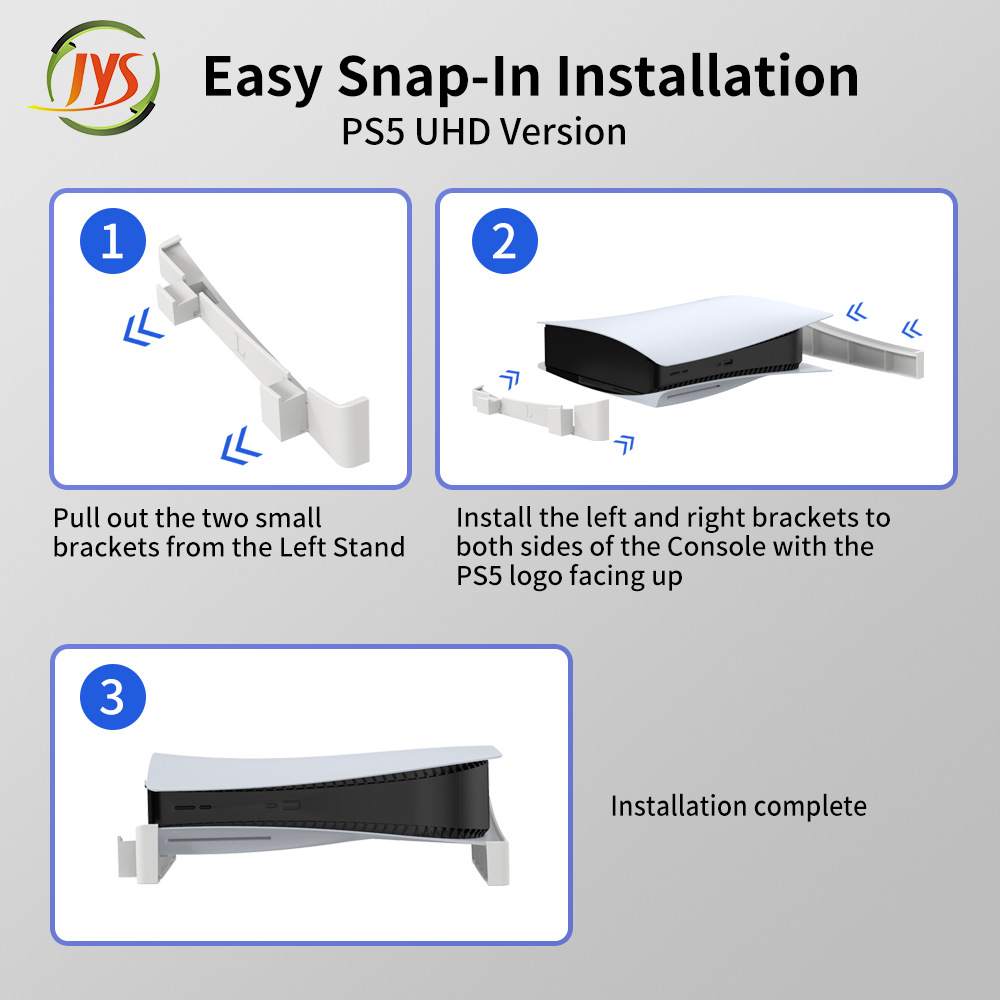 JYS

Easy Snap-In Installation
PS5 UHD Version

1

Pull out the two small brackets from the Left Stand

2

Install the left and right brackets to both sides of the Console with the PS5 logo facing up

3

Installation complete